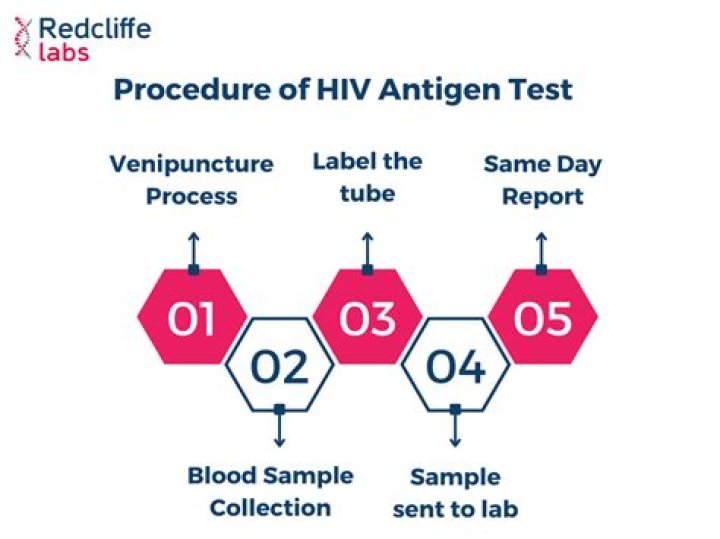 Redcliffe labs

Procedure of HIV Antigen Test

Venipuncture Process

Label the tube

Same Day Report

01

02

03

04

05

Blood Sample Collection

Sample sent to lab